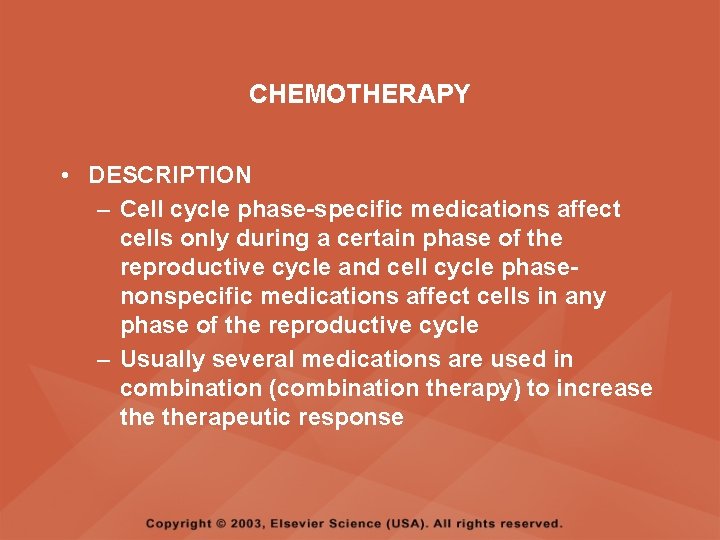 CHEMOTHERAPY

• DESCRIPTION
– Cell cycle phase-specific medications affect cells only during a certain phase of the reproductive cycle and cell cycle phase-nonspecific medications affect cells in any phase of the reproductive cycle
– Usually several medications are used in combination (combination therapy) to increase the therapeutic response

Copyright © 2003, Elsevier Science (USA). All rights reserved.